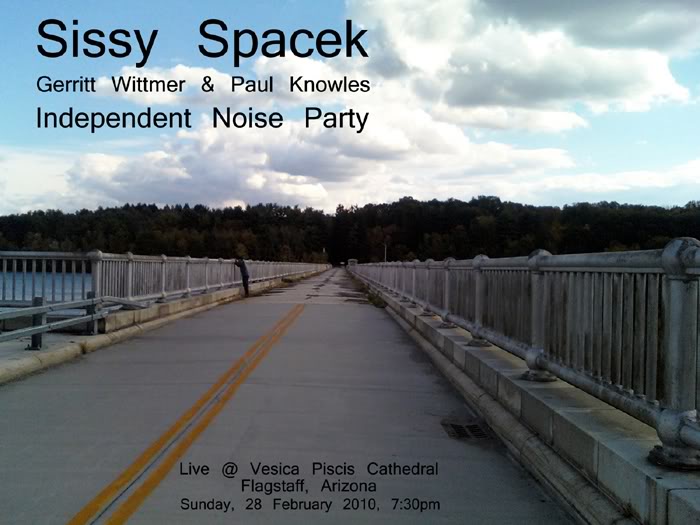 Sissy Spacek
Gerritt Wittmer & Paul Knowles
Independent Noise Party

Live @ Vesica Piscis Cathedral
Flagstaff, Arizona
Sunday, 28 February 2010, 7:30pm